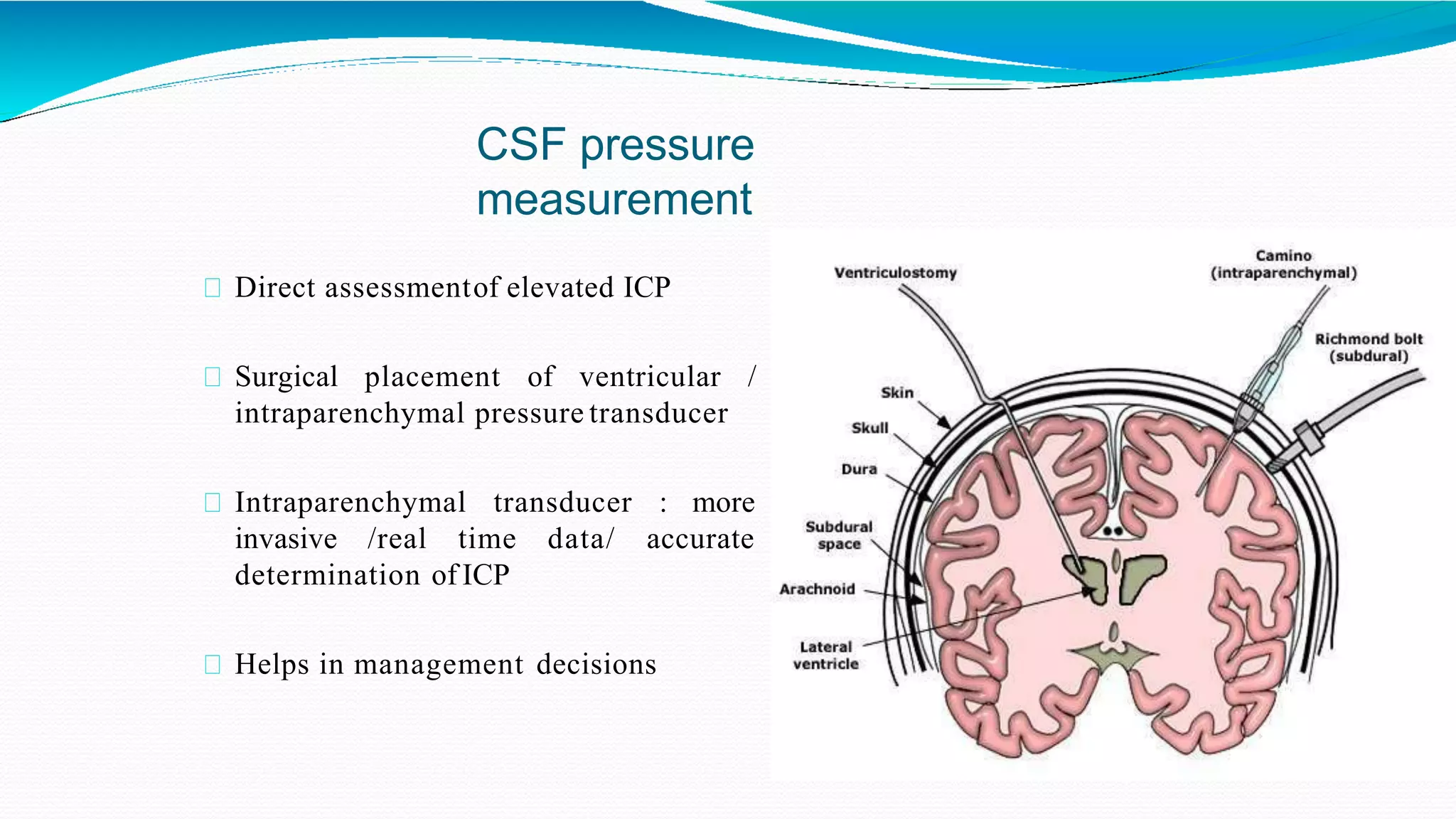 CSF pressure measurement

Direct assessment of elevated ICP

Surgical placement of ventricular / intraparenchymal pressure transducer

Intraparenchymal transducer : more invasive /real time data/ accurate determination of ICP

Helps in management decisions

Ventriculostomy

Camino (intraparenchymal)

Richmond bolt (subdural)

Skin

Skull

Dura

Subdural space

Arachnoid

Lateral ventricle